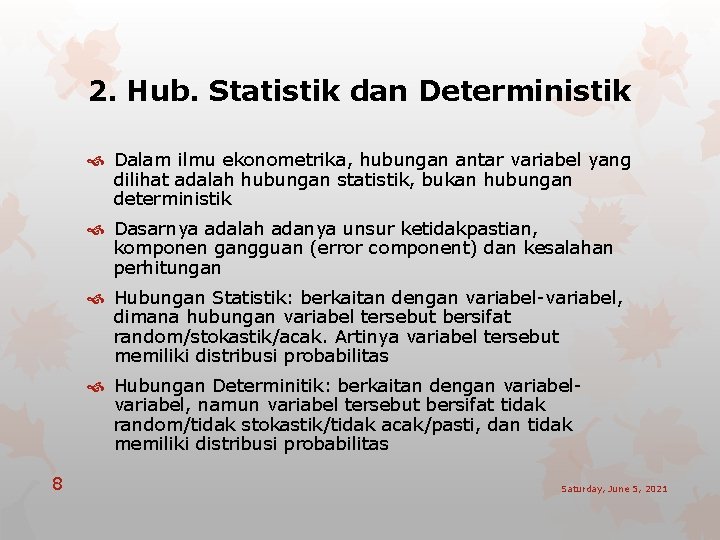 2. Hub. Statistik dan Deterministik

Dalam ilmu ekonometrika, hubungan antar variabel yang dilihat adalah hubungan statistik, bukan hubungan deterministik

Dasarnya adalah adanya unsur ketidakpastian, komponen gangguan (error component) dan kesalahan perhitungan

Hubungan Statistik: berkaitan dengan variabel-variabel, dimana hubungan variabel tersebut bersifat random/stokastik/acak. Artinya variabel tersebut memiliki distribusi probabilitas

Hubungan Determinitik: berkaitan dengan variabel-variabel, namun variabel tersebut bersifat tidak random/tidak stokastik/tidak acak/pasti, dan tidak memiliki distribusi probabilitas

8

Saturday, June 5, 2021